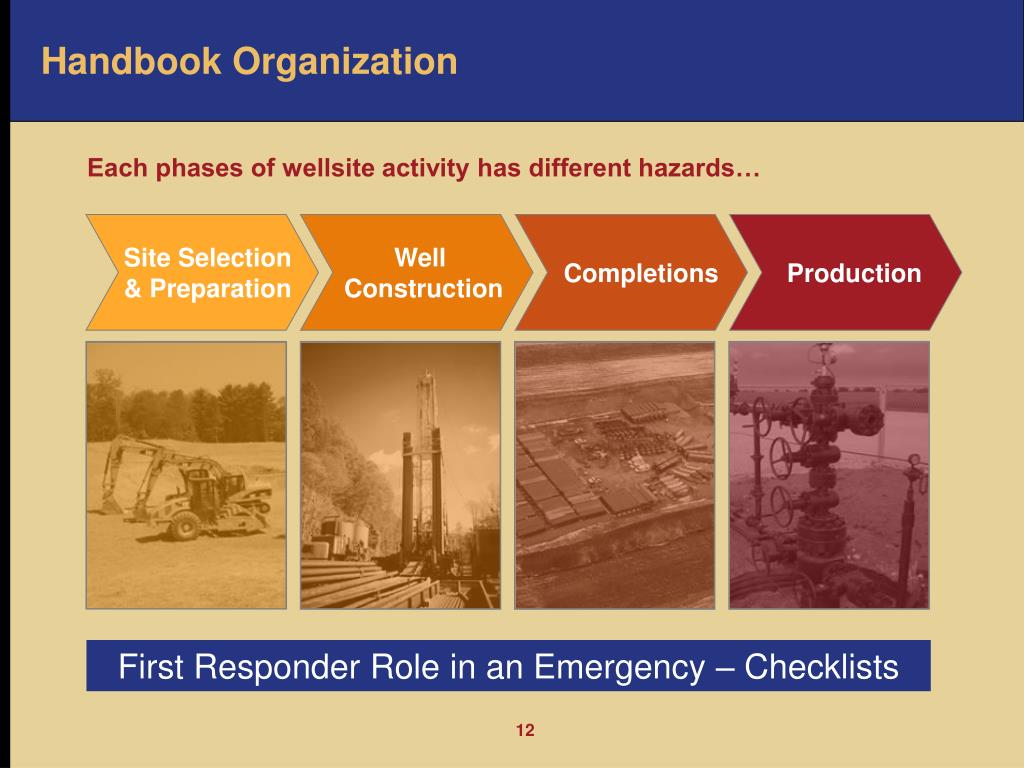 Handbook Organization

Each phases of wellsite activity has different hazards…

Site Selection & Preparation

Well Construction

Completions

Production

First Responder Role in an Emergency – Checklists

12